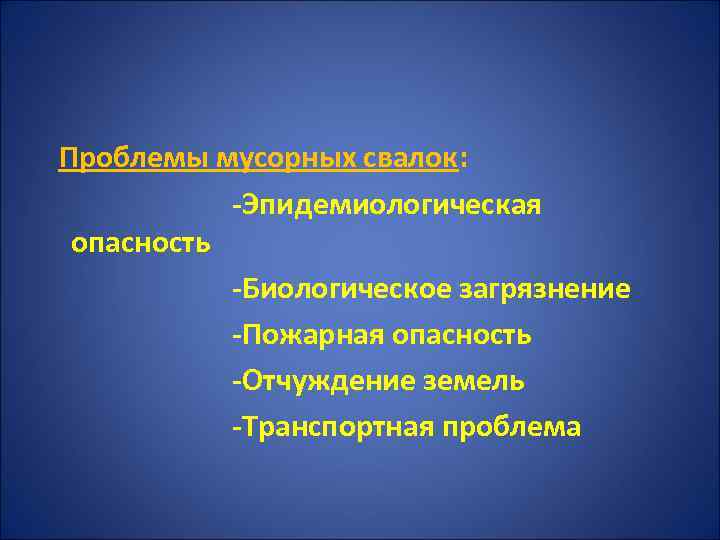 Проблемы мусорных свалок:

-Эпидемиологическая опасность

-Биологическое загрязнение

-Пожарная опасность

-Отчуждение земель

-Транспортная проблема